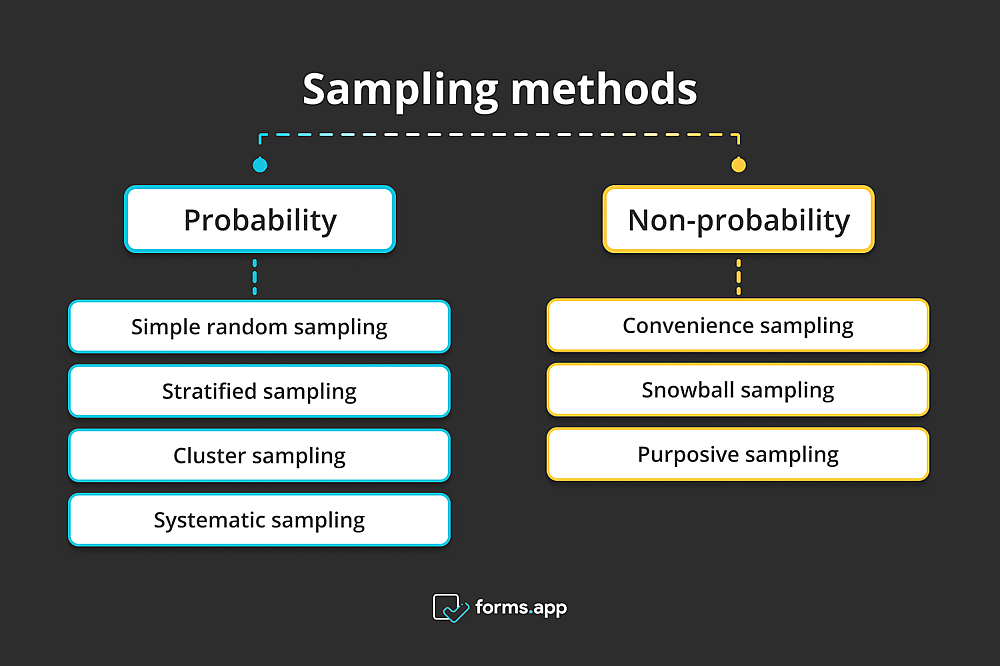 Sampling methods

Probability

Simple random sampling

Stratified sampling

Cluster sampling

Systematic sampling

Non-probability

Convenience sampling

Snowball sampling

Purposive sampling

forms.app